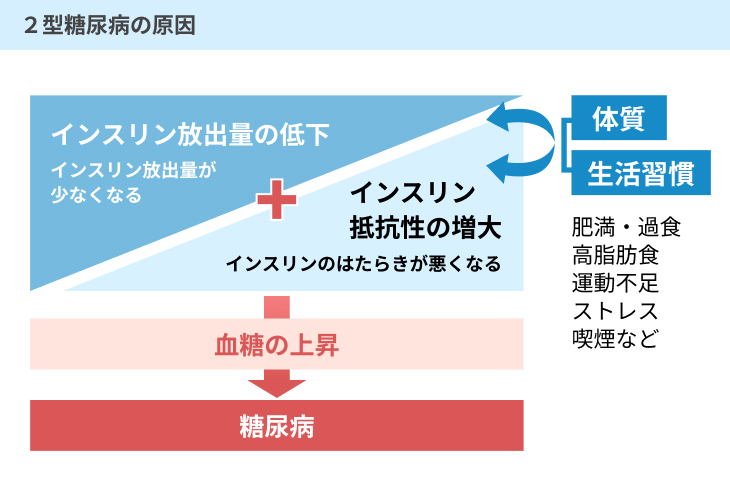 ２型糖尿病の原因

インスリン放出量の低下
インスリン放出量が少なくなる

インスリン抵抗性の増大
インスリンのはたらきが悪くなる

体質

生活習慣
肥満・過食
高脂肪食
運動不足
ストレス
喫煙など

血糖の上昇

糖尿病